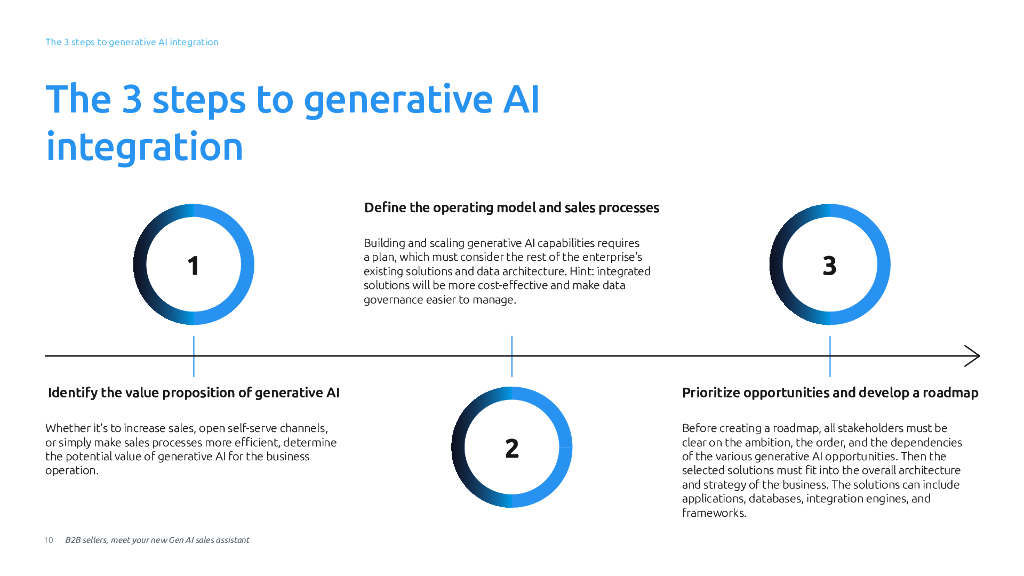 The 3 steps to generative AI integration

The 3 steps to generative AI integration

1

Identify the value proposition of generative AI

Whether it's to increase sales, open self-serve channels, or simply make sales processes more efficient, determine the potential value of generative AI for the business operation.

Define the operating model and sales processes

Building and scaling generative AI capabilities requires a plan, which must consider the rest of the enterprise's existing solutions and data architecture. Hint: integrated solutions will be more cost-effective and make data governance easier to manage.

2

3

Prioritize opportunities and develop a roadmap

Before creating a roadmap, all stakeholders must be clear on the ambition, the order, and the dependencies of the various generative AI opportunities. Then the selected solutions must fit into the overall architecture and strategy of the business. The solutions can include applications, databases, integration engines, and frameworks.

10 B2B sellers, meet your new Gen AI sales assistant